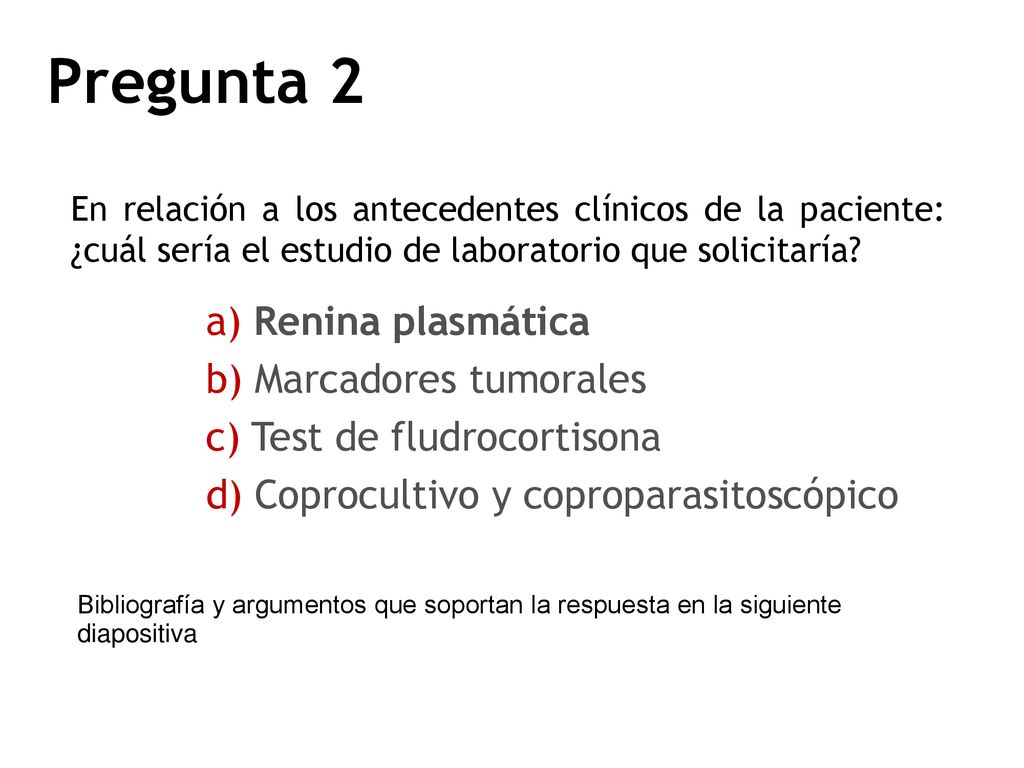 Pregunta 2

En relación a los antecedentes clínicos de la paciente: ¿cuál sería el estudio de laboratorio que solicitaría?

a) Renina plasmática
b) Marcadores tumorales
c) Test de fludrocortisona
d) Coprocultivo y coproparasitoscópico

Bibliografía y argumentos que soportan la respuesta en la siguiente diapositiva